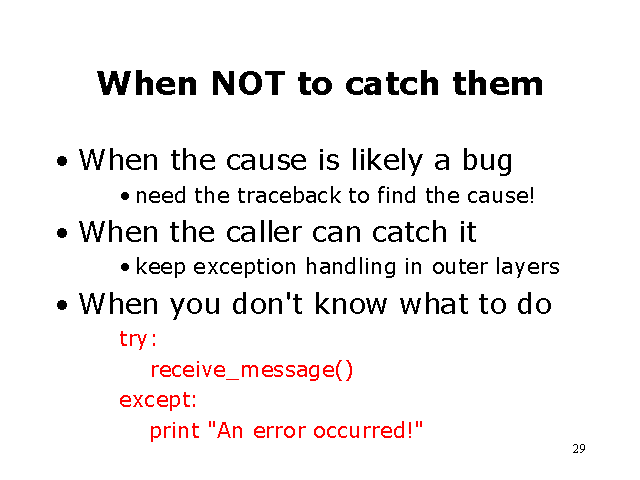 When NOT to catch them

• When the cause is likely a bug
 • need the traceback to find the cause!
• When the caller can catch it
 • keep exception handling in outer layers
• When you don't know what to do

try:
    receive_message()
except:
    print "An error occurred!"

29